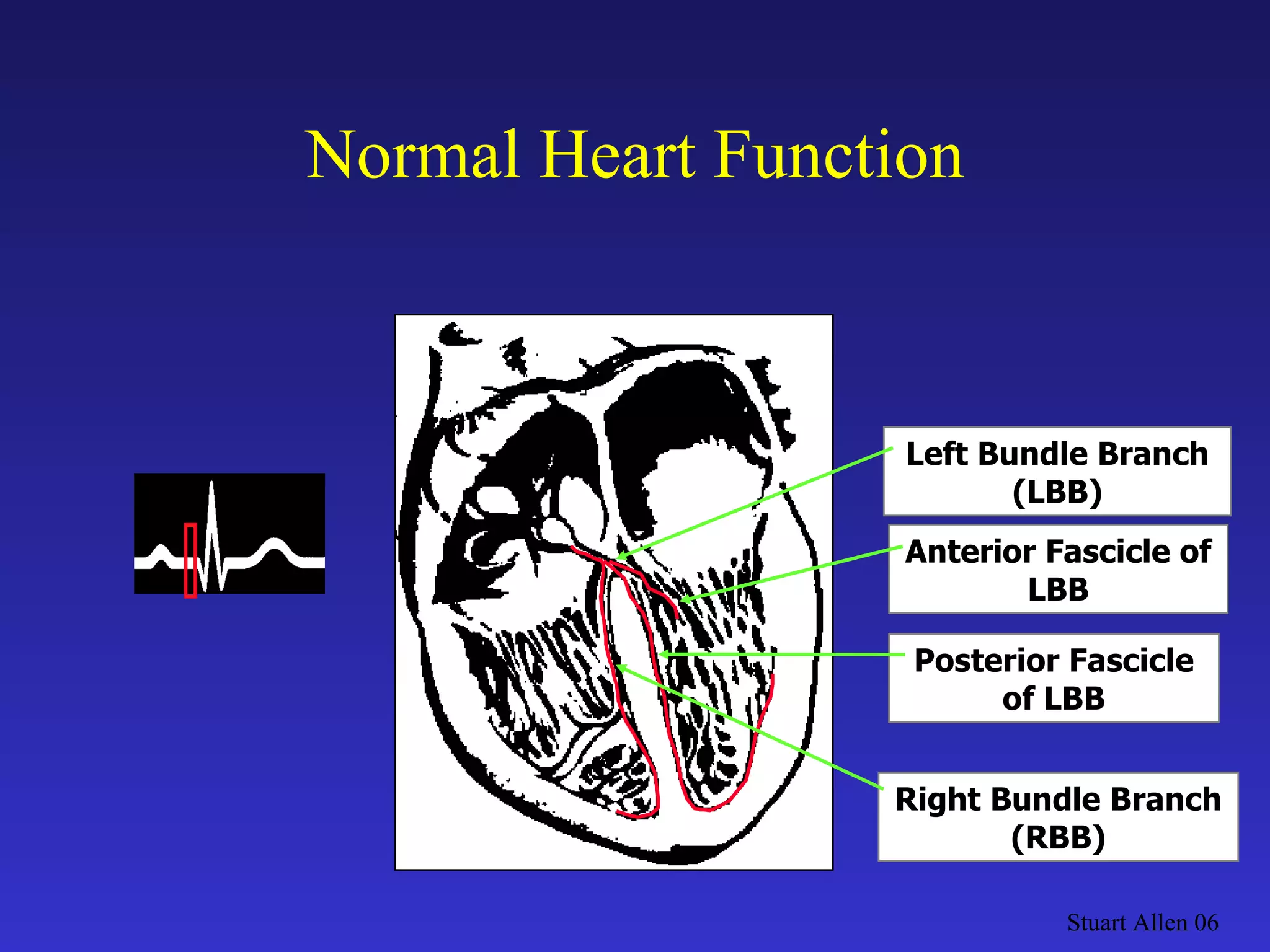 Normal Heart Function

Left Bundle Branch (LBB)

Anterior Fascicle of LBB

Posterior Fascicle of LBB

Right Bundle Branch (RBB)

Stuart Allen 06